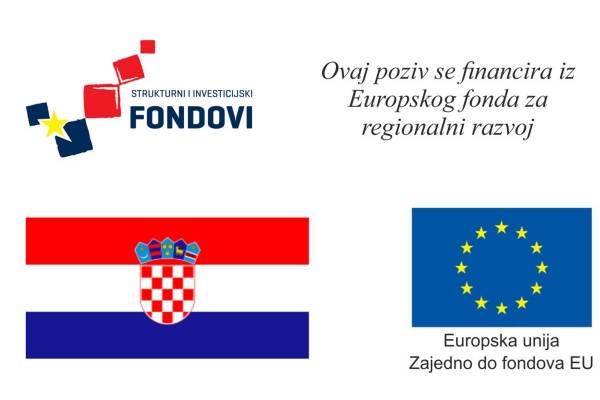 STRUKTURNI I INVESTICIJSKI
FONDOVI

Ovaj poziv se financira iz Europskog fonda za regionalni razvoj

Europska unija
Zajedno do fondova EU